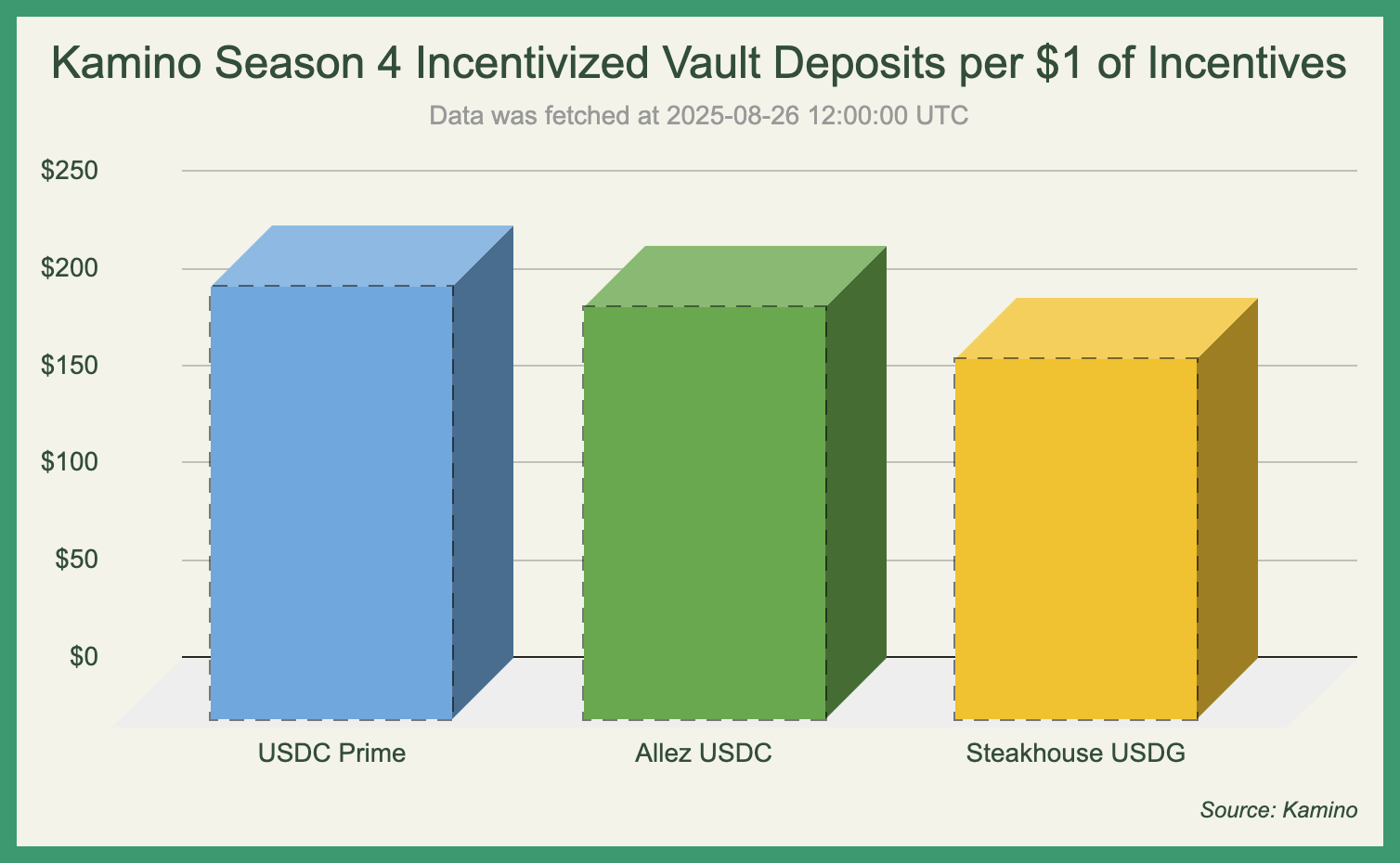 Kamino Season 4 Incentivized Vault Deposits per $1 of Incentives

Data was fetched at 2025-08-26 12:00:00 UTC

$250
$200
$150
$100
$50
$0

USDC Prime
Allez USDC
Steakhouse USDG

Source: Kamino